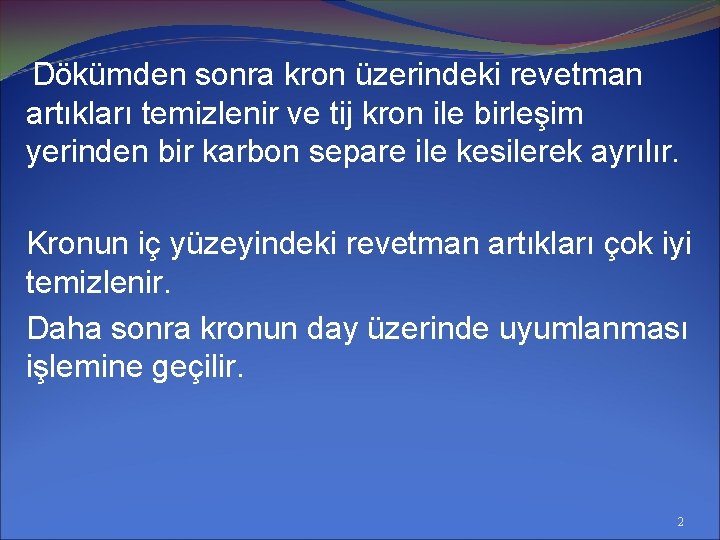 Dökümden sonra kron üzerindeki revetman artıkları temizlenir ve tij kron ile birleşim yerinden bir karbon separe ile kesilerek ayrılır.

Kronun iç yüzeyindeki revetman artıkları çok iyi temizlenir.

Daha sonra kronun day üzerinde uyumlanması işlemine geçilir.

2